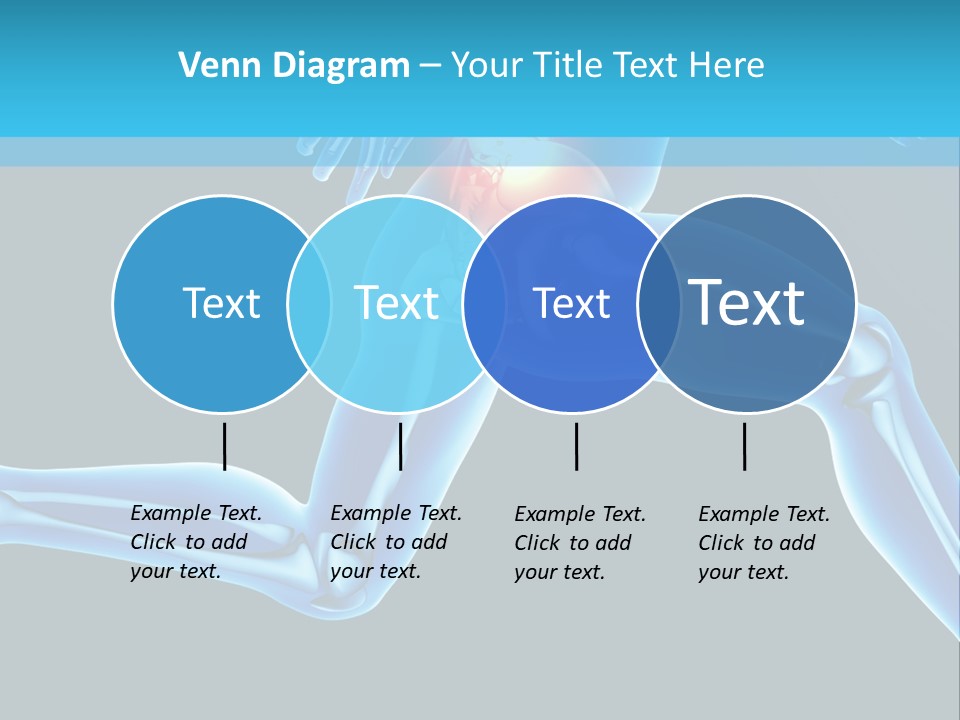 Venn Diagram – Your Title Text Here

Text

Text

Text

Text

Example Text. Click to add your text.

Example Text. Click to add your text.

Example Text. Click to add your text.

Example Text. Click to add your text.